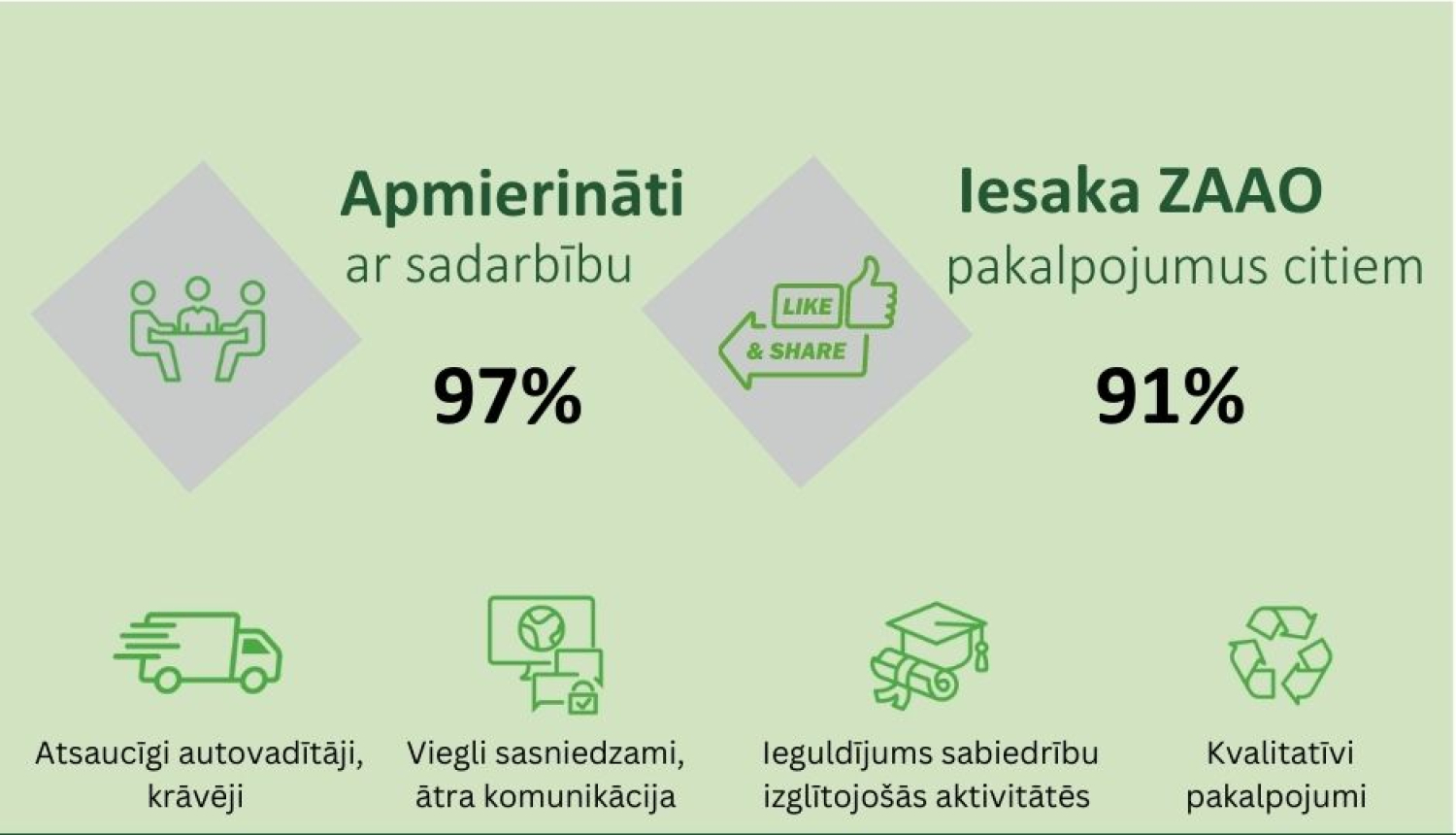 Apmierināti ar sadarbību

97%

LIKE & SHARE

Iesaka ZAAO pakalpojumus citiem

91%

Atsaucīgi autovadītāji, krāvēji

Viegli sasniedzami, ātra komunikācija

Ieguldījums sabiedrību izglītojošās aktivitātēs

Kvalitatīvi pakalpojumi